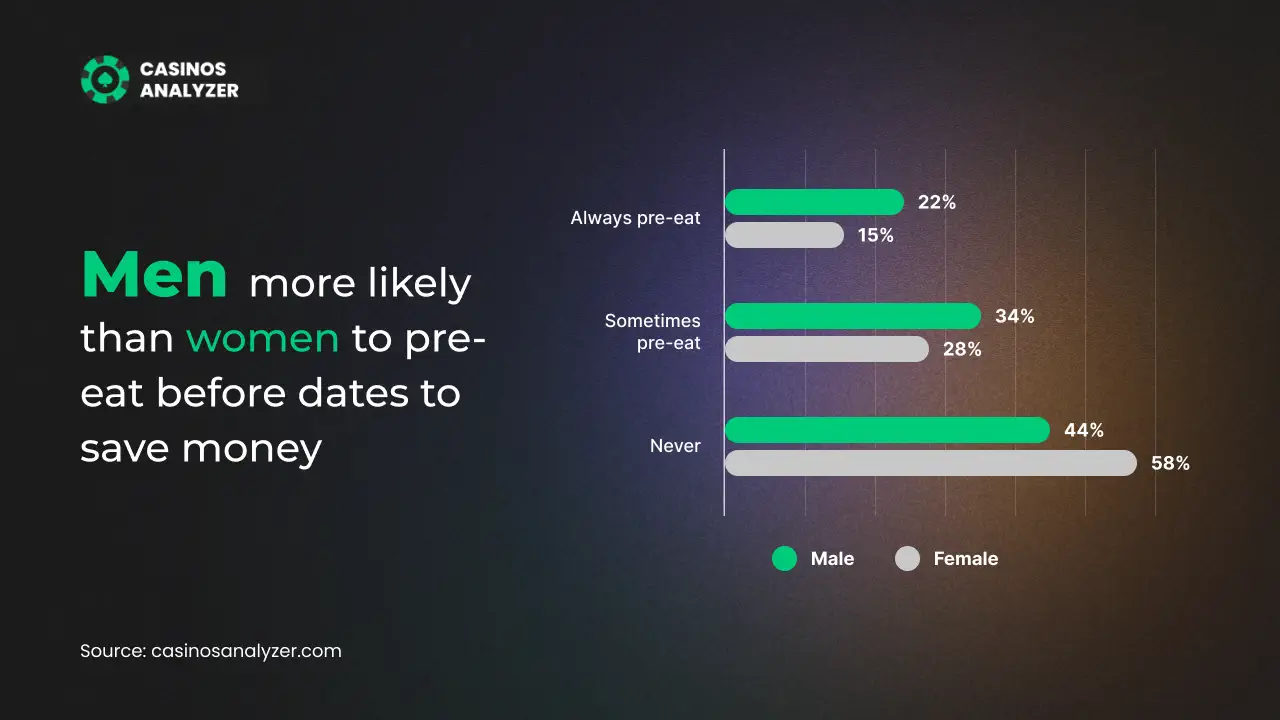 CASINOS ANALYZER

Men more likely than women to pre-eat before dates to save money

Always pre-eat
22%
15%

Sometimes pre-eat
34%
28%

Never
44%
58%

Male Female

Source: casinosanalyzer.com